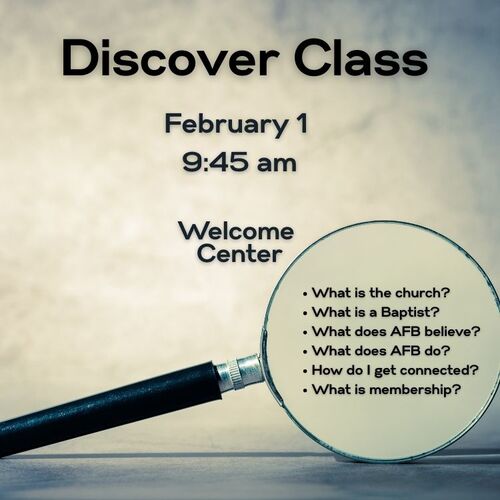 Discover Class

February 1
9:45 am

Welcome Center

• What is the church?
• What is a Baptist?
• What does AFB believe?
• What does AFB do?
• How do I get connected?
• What is membership?